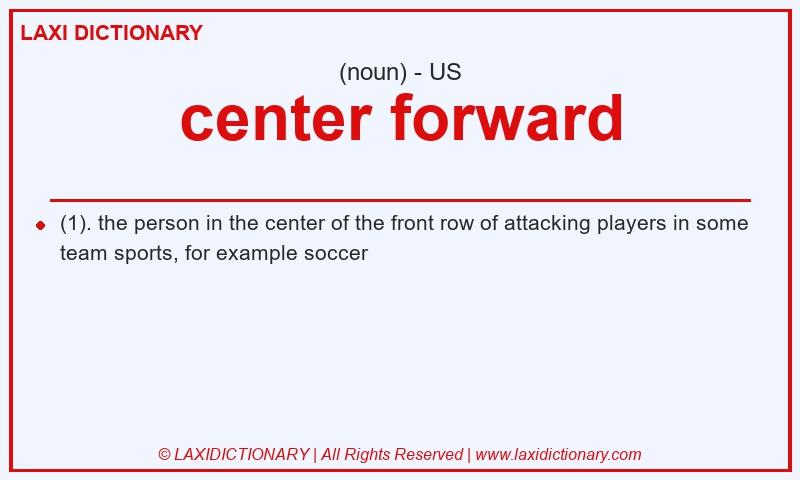 LAXI DICTIONARY

(noun) - US

center forward

(1). the person in the center of the front row of attacking players in some team sports, for example soccer

© LAXIDICTIONARY | All Rights Reserved | www.laxidictionary.com